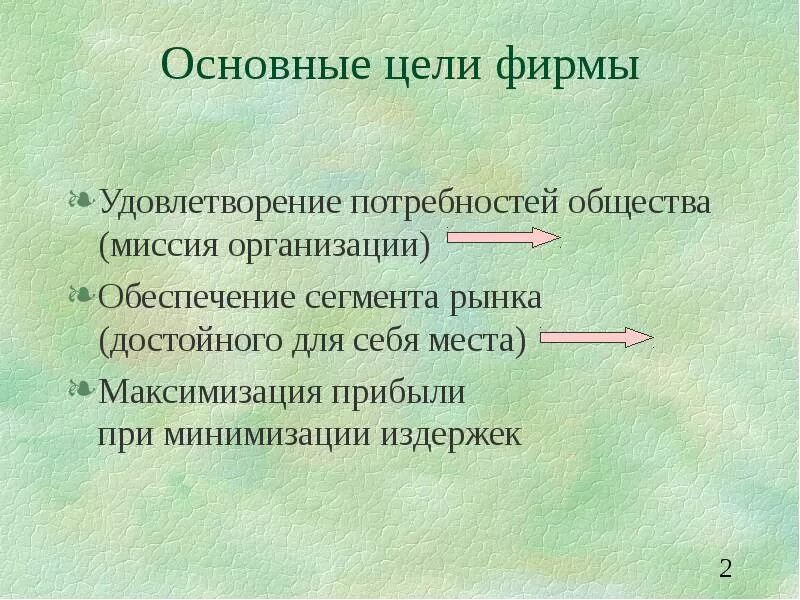 Основные цели фирмы

Удовлетворение потребностей общества (миссия организации)

Обеспечение сегмента рынка (достойного для себя места)

Максимизация прибыли при минимизации издержек

2